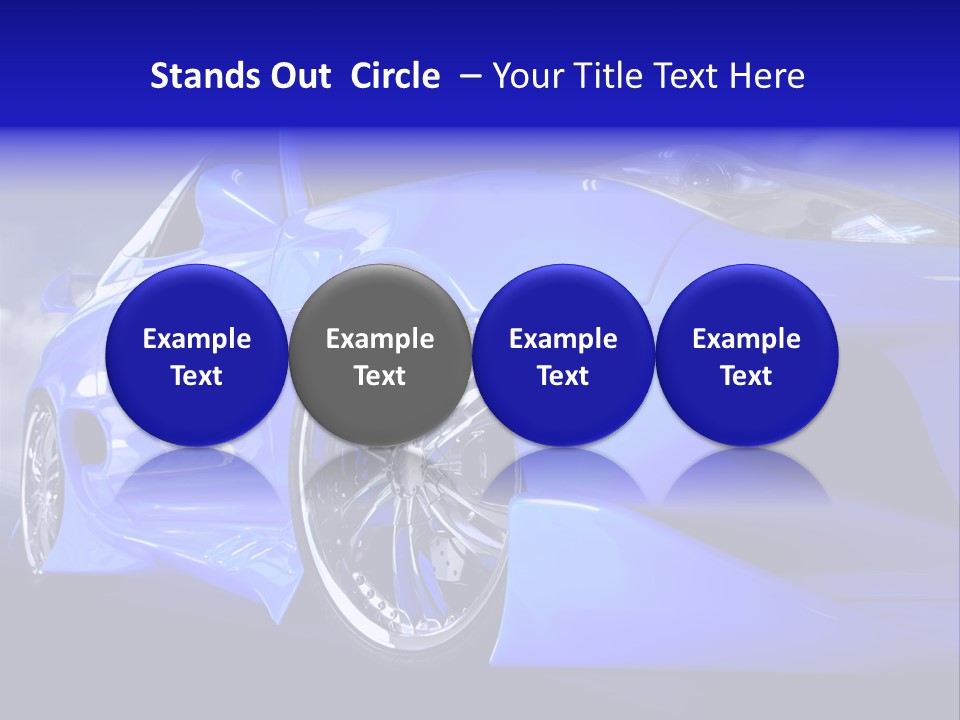 Stands Out Circle – Your Title Text Here

Example Text

Example Text

Example Text

Example Text